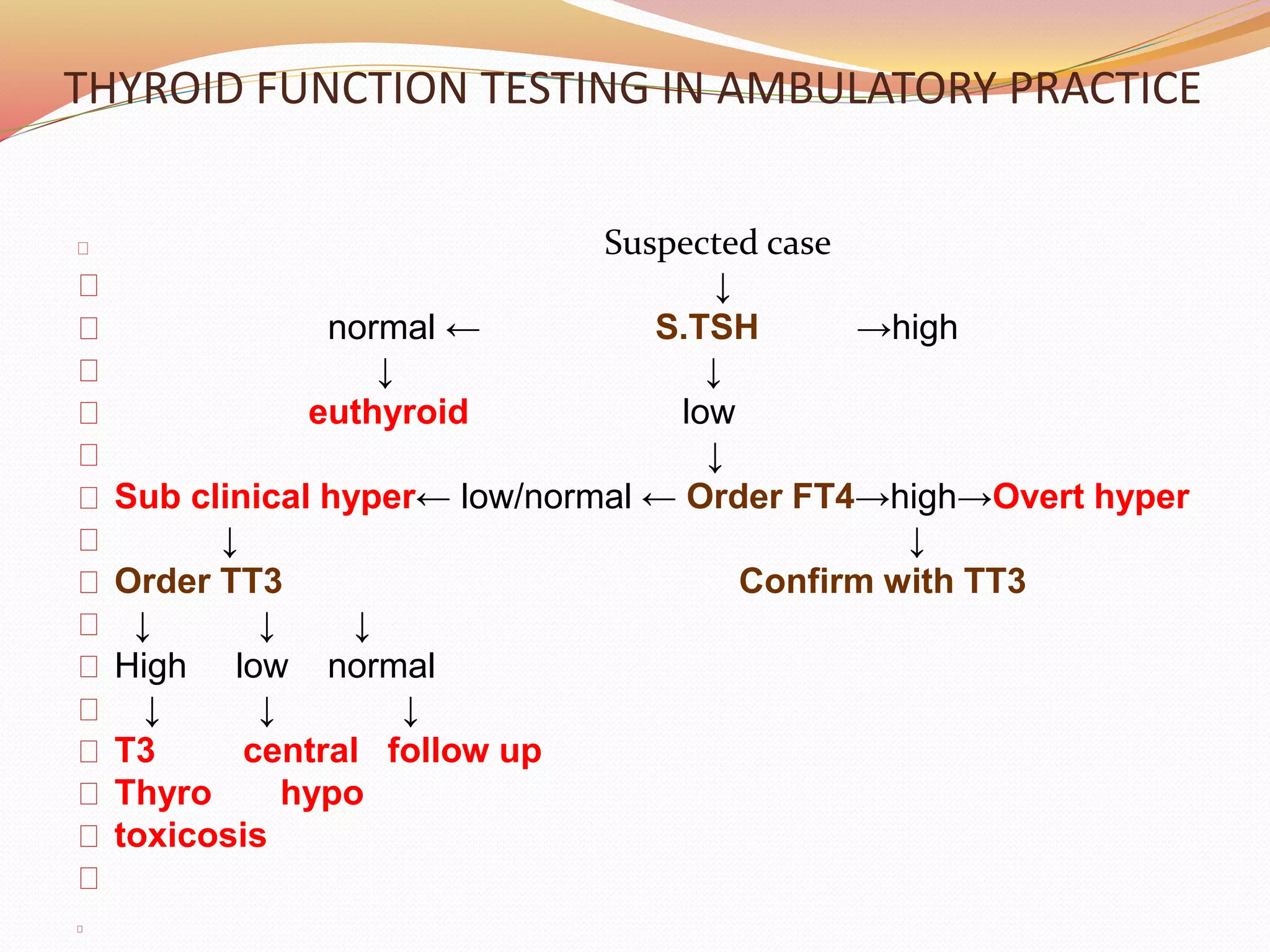 THYROID FUNCTION TESTING IN AMBULATORY PRACTICE

Suspected case
↓
normal ← S.TSH →high
↓ ↓
euthyroid low
↓
Sub clinical hyper← low/normal ← Order FT4→high→Overt hyper
↓ ↓
Order TT3 Confirm with TT3
↓ ↓ ↓
High low normal
↓ ↓ ↓
T3 central follow up
Thyro hypo
toxicosis